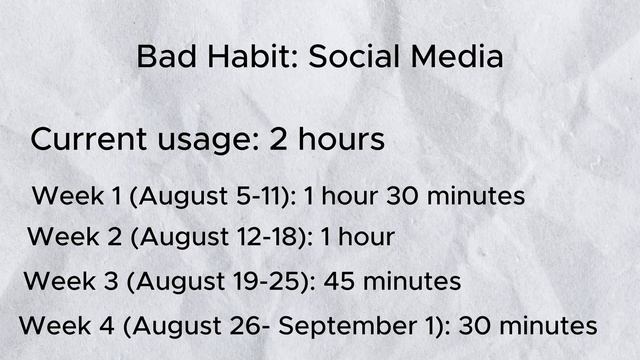 Bad Habit: Social Media

Current usage: 2 hours

Week 1 (August 5-11): 1 hour 30 minutes

Week 2 (August 12-18): 1 hour

Week 3 (August 19-25): 45 minutes

Week 4 (August 26- September 1): 30 minutes